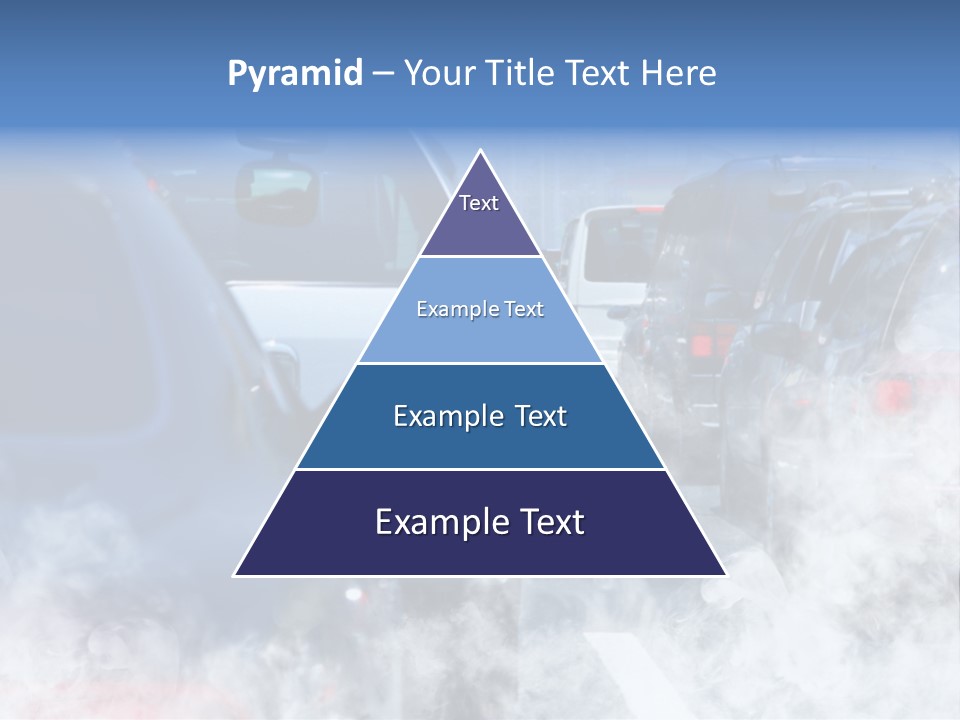 Pyramid – Your Title Text Here

Text

Example Text

Example Text

Example Text